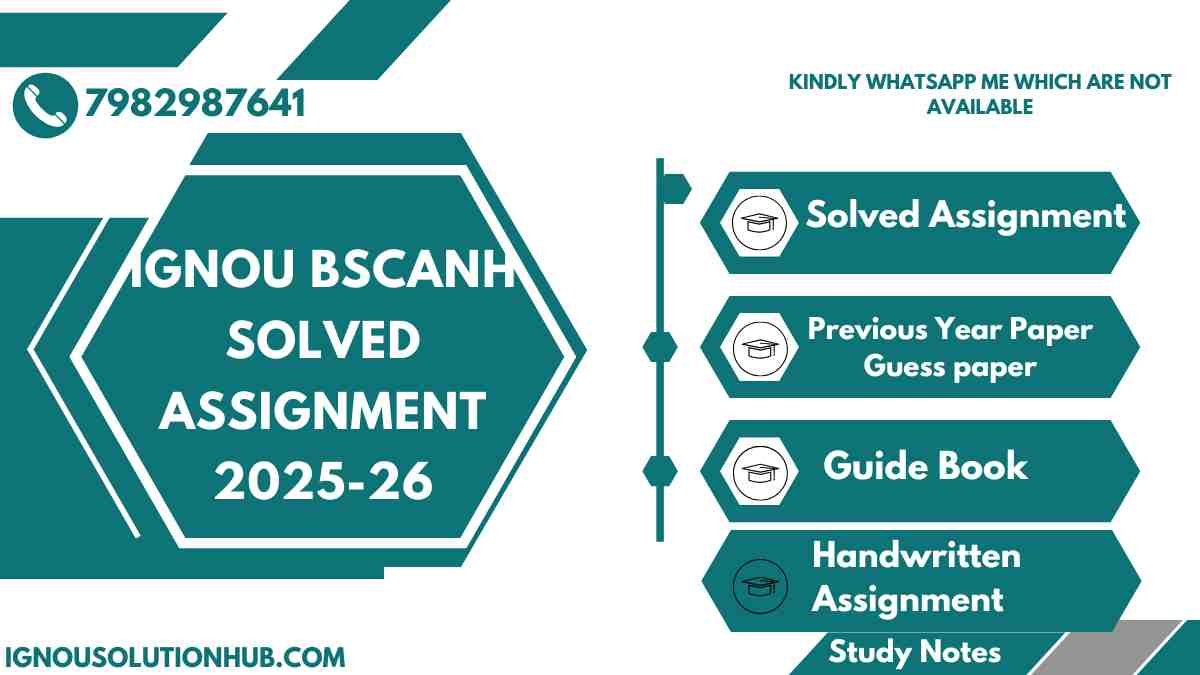 7982987641

KINDLY WHATSAPP ME WHICH ARE NOT AVAILABLE

IGNOU BSCANH SOLVED ASSIGNMENT 2025-26

Solved Assignment

Previous Year Paper
Guess paper

Guide Book

Handwritten Assignment

Study Notes

IGNOUSOLUTIONHUB.COM